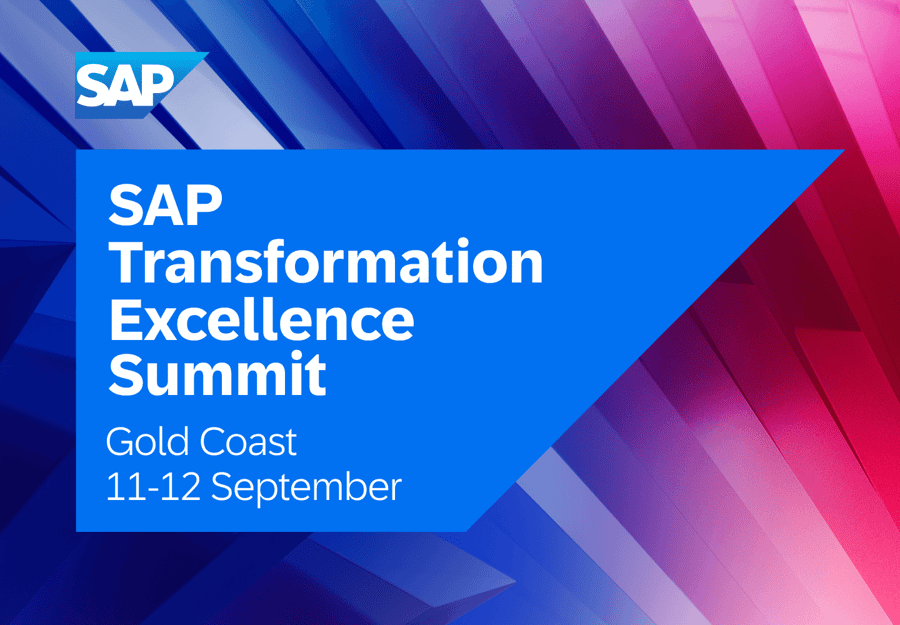 SAP

SAP Transformation Excellence Summit

Gold Coast
11-12 September